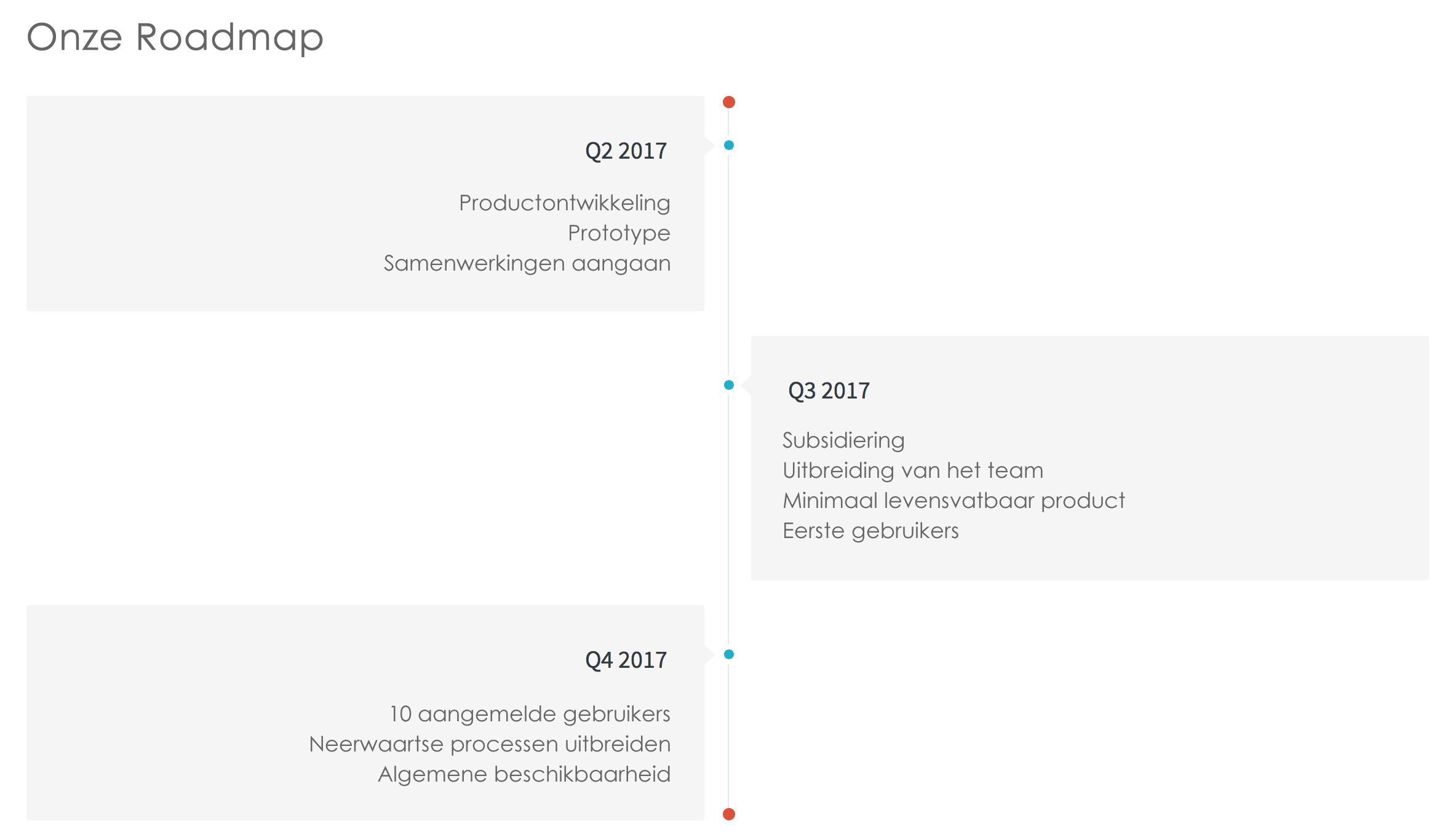 Onze Roadmap

Q2 2017

Productontwikkeling
Prototype
Samenwerkingen aangaan

Q3 2017

Subsidiering
Uitbreiding van het team
Minimaal levensvatbaar product
Eerste gebruikers

Q4 2017

10 aangemelde gebruikers
Neerwaartse processen uitbreiden
Algemene beschikbaarheid